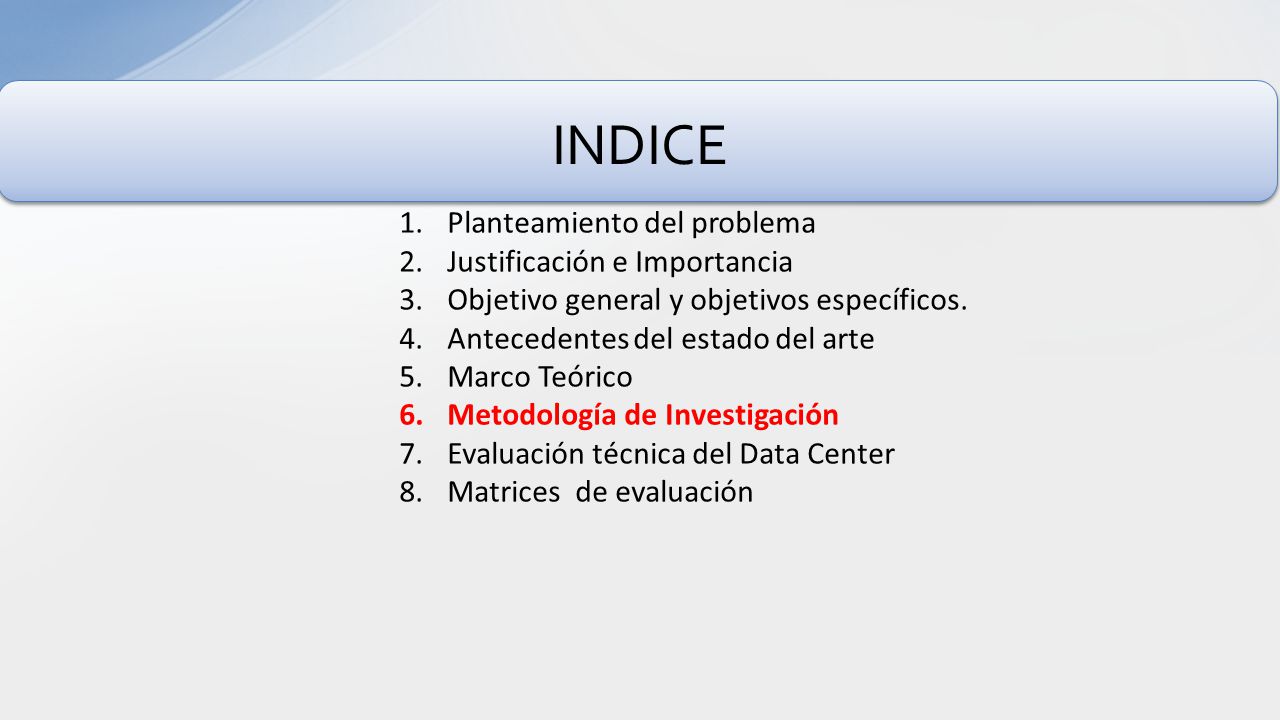 INDICE

1. Planteamiento del problema
2. Justificación e Importancia
3. Objetivo general y objetivos específicos.
4. Antecedentes del estado del arte
5. Marco Teórico
6. Metodología de Investigación
7. Evaluación técnica del Data Center
8. Matrices de evaluación